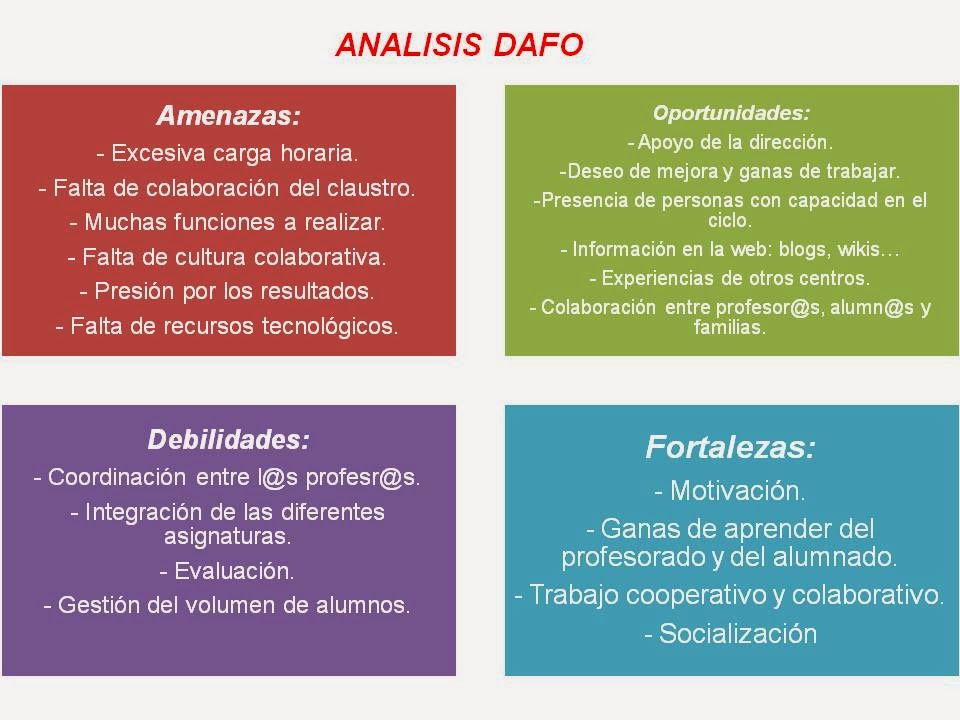 ANALISIS DAFO

Amenazas:
- Excesiva carga horaria.
- Falta de colaboración del claustro.
- Muchas funciones a realizar.
- Falta de cultura colaborativa.
- Presión por los resultados.
- Falta de recursos tecnológicos.

Oportunidades:
- Apoyo de la dirección.
-Deseo de mejora y ganas de trabajar.
-Presencia de personas con capacidad en el ciclo.
- Información en la web: blogs, wikis…
- Experiencias de otros centros.
- Colaboración entre profesor@s, alumn@s y familias.

Debilidades:
- Coordinación entre l@s profesr@s.
- Integración de las diferentes asignaturas.
- Evaluación.
- Gestión del volumen de alumnos.

Fortalezas:
- Motivación.
- Ganas de aprender del profesorado y del alumnado.
- Trabajo cooperativo y colaborativo.
- Socialización